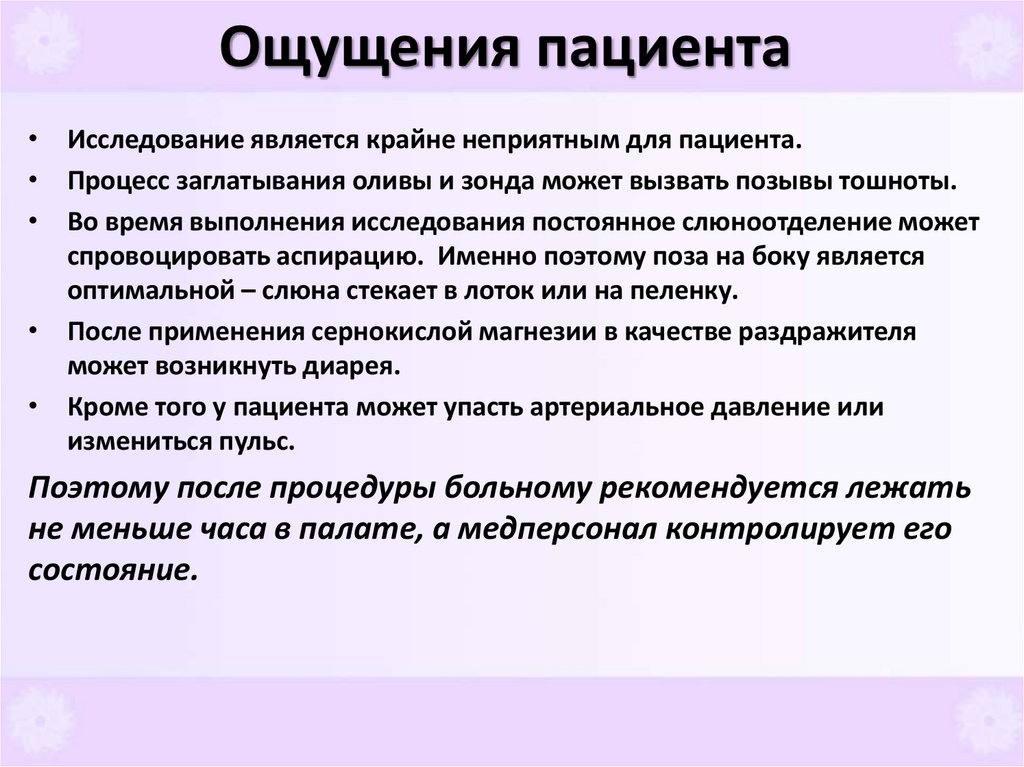 Ощущения пациента

• Исследование является крайне неприятным для пациента.
• Процесс заглатывания оливы и зонда может вызвать позывы тошноты.
• Во время выполнения исследования постоянное слюноотделение может спровоцировать аспирацию. Именно поэтому поза на боку является оптимальной – слюна стекает в лоток или на пеленку.
• После применения сернокислой магнезии в качестве раздражителя может возникнуть диарея.
• Кроме того у пациента может упасть артериальное давление или измениться пульс.

Поэтому после процедуры больному рекомендуется лежать не меньше часа в палате, а медперсонал контролирует его состояние.